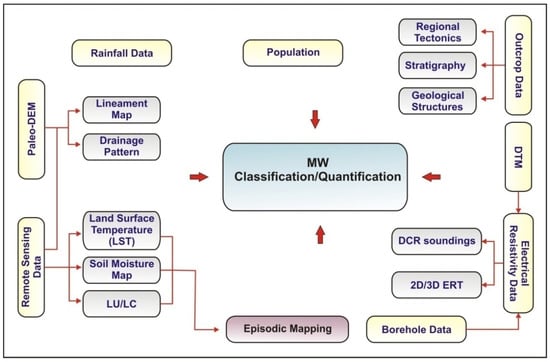 Rainfall Data

Population

Regional Tectonics

Stratigraphy

Geological Structures

Outcrop Data

Paleo-DEM

Lineament Map

Drainage Pattern

MW Classification/Quantification

DTM

Remote Sensing Data

Land Surface Temperature (LST)

Soil Moisture Map

LU/LC

DCR soundings

2D/3D ERT

Electrical Resistivity Data

Episodic Mapping

Borehole Data